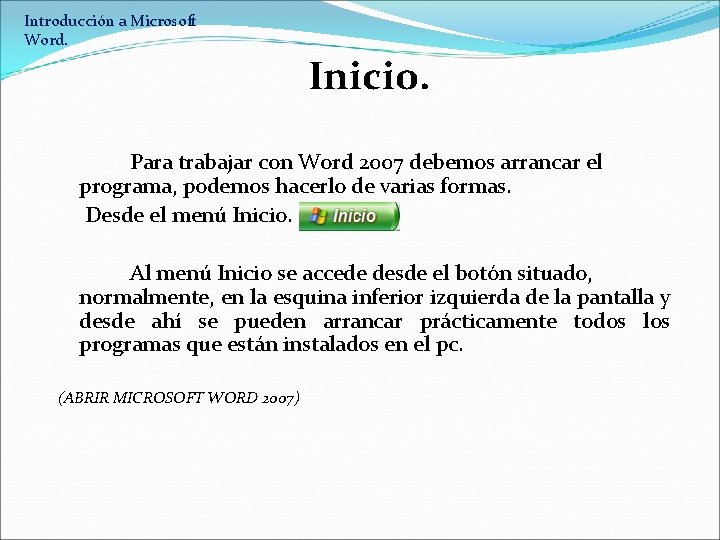 Introducción a Microsoft Word.

Inicio.

Para trabajar con Word 2007 debemos arrancar el programa, podemos hacerlo de varias formas.

Desde el menú Inicio. Inicio

Al menú Inicio se accede desde el botón situado, normalmente, en la esquina inferior izquierda de la pantalla y desde ahí se pueden arrancar prácticamente todos los programas que están instalados en el pc.

(ABRIR MICROSOFT WORD 2007)